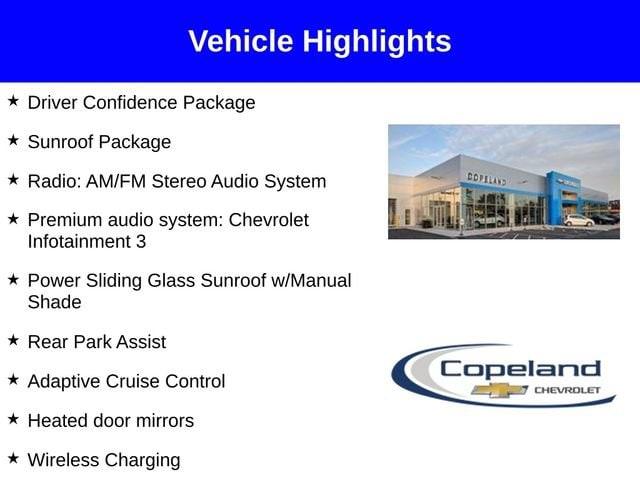 Vehicle Highlights

★ Driver Confidence Package

★ Sunroof Package

★ Radio: AM/FM Stereo Audio System

★ Premium audio system: Chevrolet Infotainment 3

★ Power Sliding Glass Sunroof w/Manual Shade

★ Rear Park Assist

★ Adaptive Cruise Control

★ Heated door mirrors

★ Wireless Charging

COPELAND

Copeland
CHEVROLET